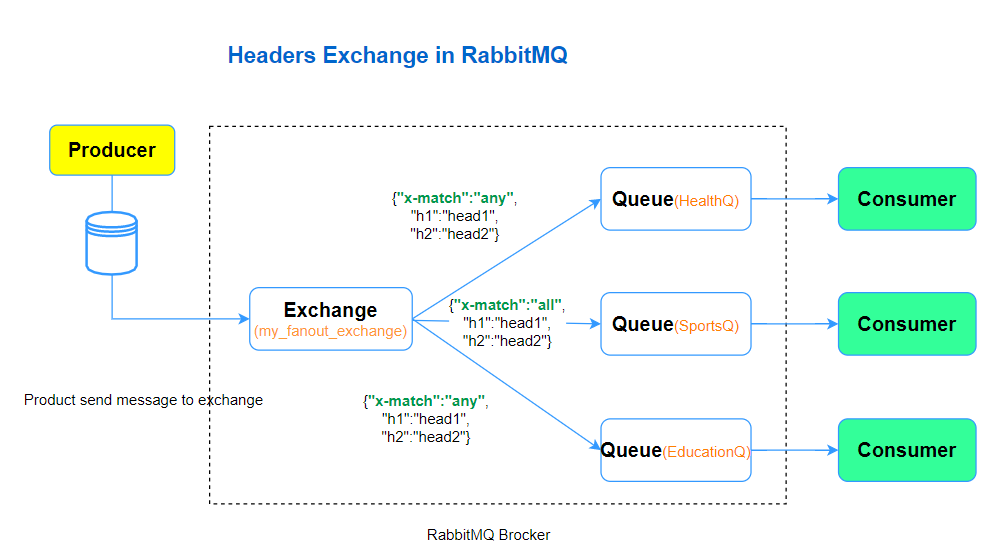 Headers Exchange in RabbitMQ

Producer

Product send message to exchange

Exchange
(my_fanout_exchange)

{"x-match":"any",
"h1":"head1",
"h2":"head2"}

{"x-match":"all",
"h1":"head1",
"h2":"head2"}

{"x-match":"any",
"h1":"head1",
"h2":"head2"}

Queue(HealthQ)

Queue(SportsQ)

Queue(EducationQ)

Consumer

Consumer

Consumer

RabbitMQ Brocker